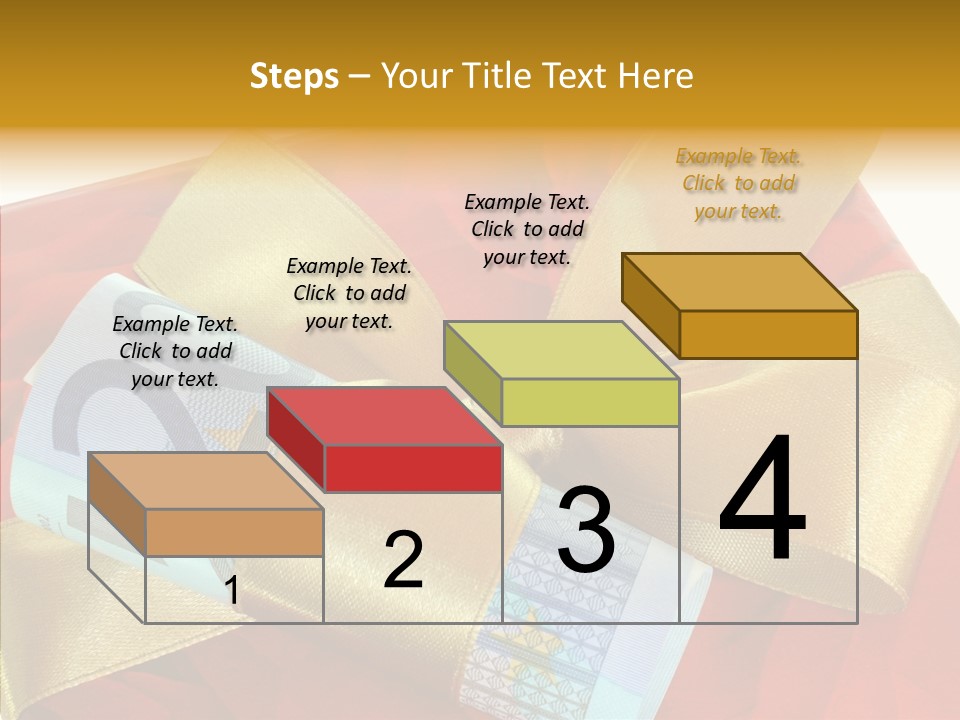 Steps – Your Title Text Here

Example Text. Click to add your text.

Example Text. Click to add your text.

Example Text. Click to add your text.

Example Text. Click to add your text.

1

2

3

4